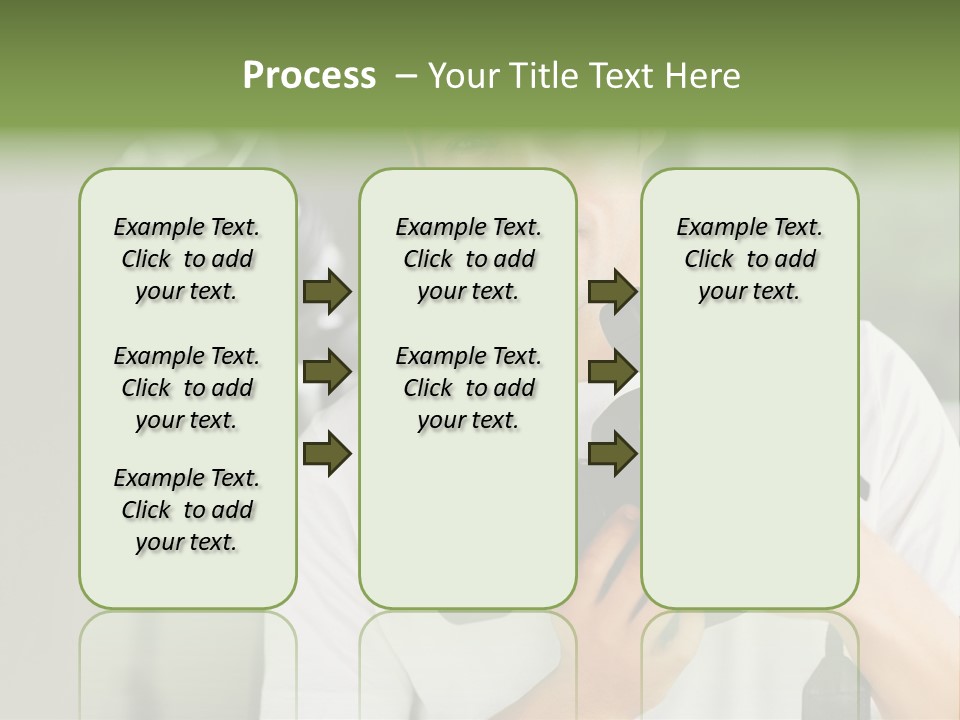 Process – Your Title Text Here

Example Text. Click to add your text.

Example Text. Click to add your text.

Example Text. Click to add your text.

Example Text. Click to add your text.

Example Text. Click to add your text.

Example Text. Click to add your text.